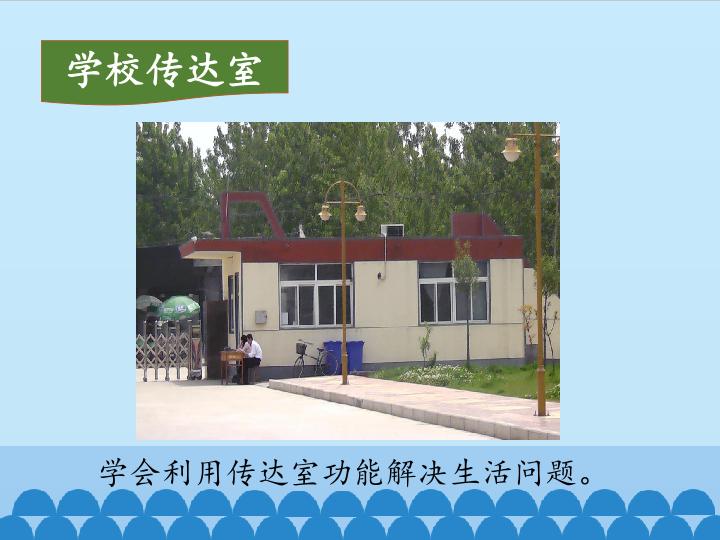 学校传达室

学会利用传达室功能解决生活问题。